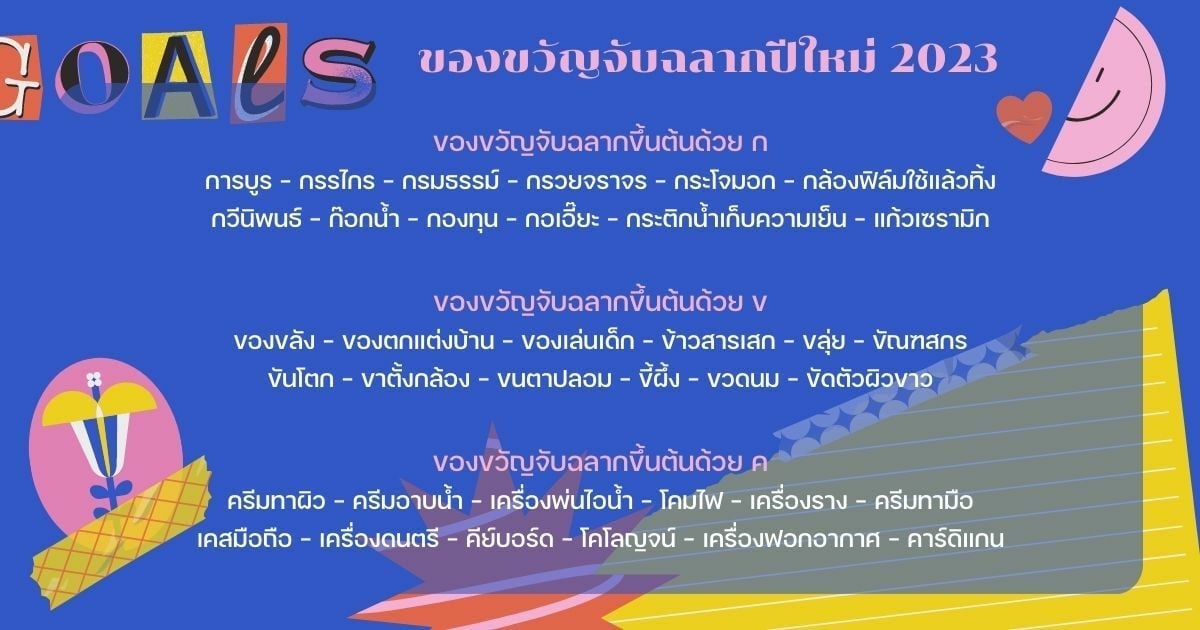 GOALS

ของขวัญจับฉลากปีใหม่ 2023

ของขวัญจับฉลากขึ้นต้นด้วย ก
การบูร - กรรไกร - กรมธรรม์ - กรวยจราจร - กระโจมอก - กล้องฟิล์มใช้แล้วทิ้ง
กวีนิพนธ์ - ก๊อกน้ำ - กองทุน - กอเอี๊ยะ - กระติกน้ำเก็บความเย็น - แก้วเซรามิก

ของขวัญจับฉลากขึ้นต้นด้วย ข
ของขลัง - ของตกแต่งบ้าน - ของเล่นเด็ก - ข้าวสารเสก - ขลุ่ย - ขัณฑสกร
ขันโตก - ขาตั้งกล้อง - ขนตาปลอม - ขี้ผึ้ง - ขวดนม - ขัดตัวผิวขาว

ของขวัญจับฉลากขึ้นต้นด้วย ค
ครีมทาผิว - ครีมอาบน้ำ - เครื่องพ่นไอน้ำ - โคมไฟ - เครื่องราง - ครีมทามือ
เคสมือถือ - เครื่องดนตรี - คีย์บอร์ด - โคโลญจน์ - เครื่องฟอกอากาศ - คาร์ดิแกน